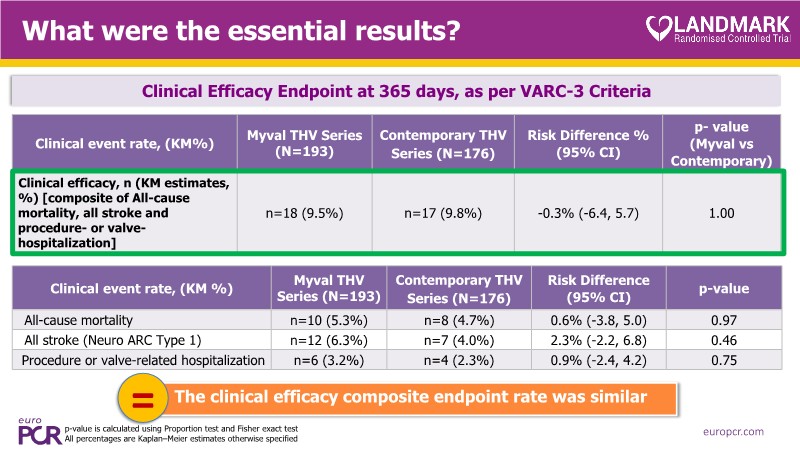 What were the essential results?

LANDMARK
Randomised Controlled Trial

Clinical Efficacy Endpoint at 365 days, as per VARC-3 Criteria

| Clinical event rate, (KM%) | Myval THV Series (N=193) | Contemporary THV Series (N=176) | Risk Difference % (95% CI) | p- value (Myval vs Contemporary) |
|---|---|---|---|---|
| Clinical efficacy, n (KM estimates, %) [composite of All-cause mortality, all stroke and procedure- or valve-hospitalization] | n=18 (9.5%) | n=17 (9.8%) | -0.3% (-6.4, 5.7) | 1.00 |

| Clinical event rate, (KM %) | Myval THV Series (N=193) | Contemporary THV Series (N=176) | Risk Difference (95% CI) | p-value |
|---|---|---|---|---|
| All-cause mortality | n=10 (5.3%) | n=8 (4.7%) | 0.6% (-3.8, 5.0) | 0.97 |
| All stroke (Neuro ARC Type 1) | n=12 (6.3%) | n=7 (4.0%) | 2.3% (-2.2, 6.8) | 0.46 |
| Procedure or valve-related hospitalization | n=6 (3.2%) | n=4 (2.3%) | 0.9% (-2.4, 4.2) | 0.75 |

=

The clinical efficacy composite endpoint rate was similar

euro PCR

p-value is calculated using Proportion test and Fisher exact test
All percentages are Kaplan–Meier estimates otherwise specified

europcr.com